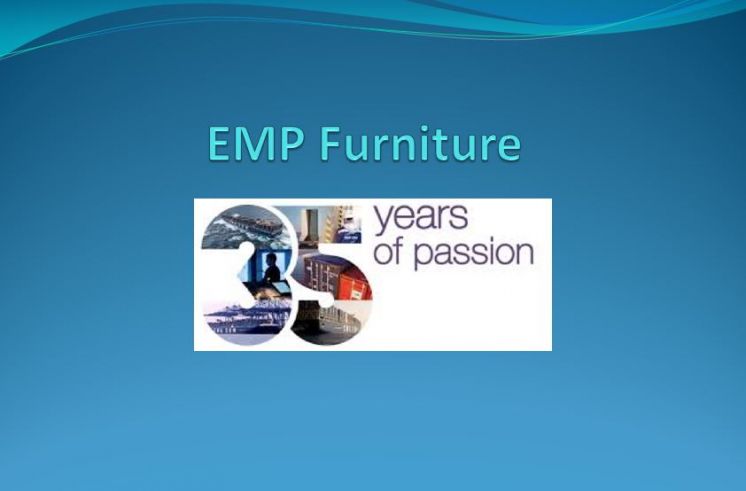 EMP Furniture

35 years of passion